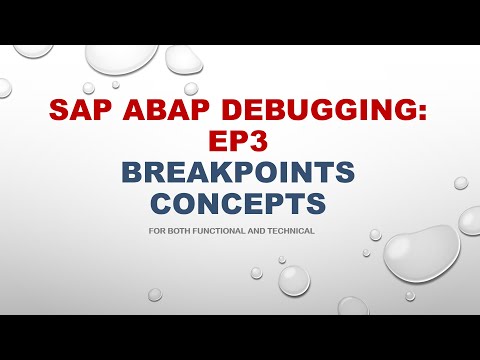 SAP ABAP DEBUGGING: EP3
BREAKPOINTS CONCEPTS

FOR BOTH FUNCTIONAL AND TECHNICAL